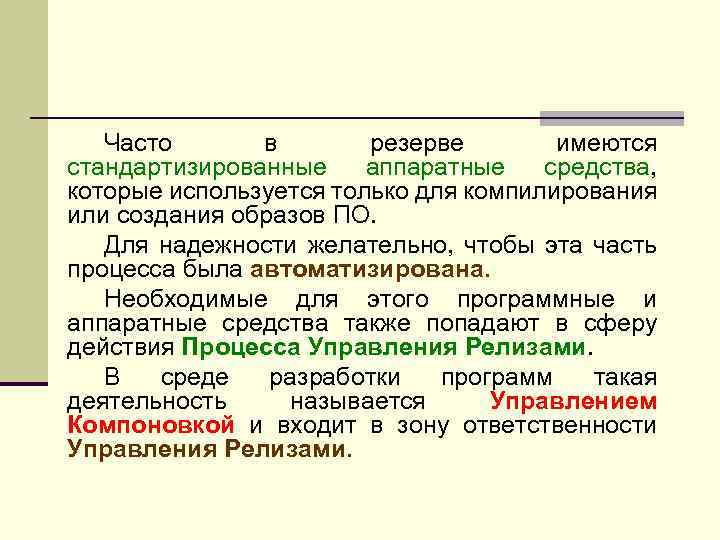 Часто в резерве имеются стандартизированные аппаратные средства, которые используется только для компилирования или создания образов ПО.

Для надежности желательно, чтобы эта часть процесса была автоматизирована.

Необходимые для этого программные и аппаратные средства также попадают в сферу действия Процесса Управления Релизами.

В среде разработки программ такая деятельность называется Управлением Компоновкой и входит в зону ответственности Управления Релизами.